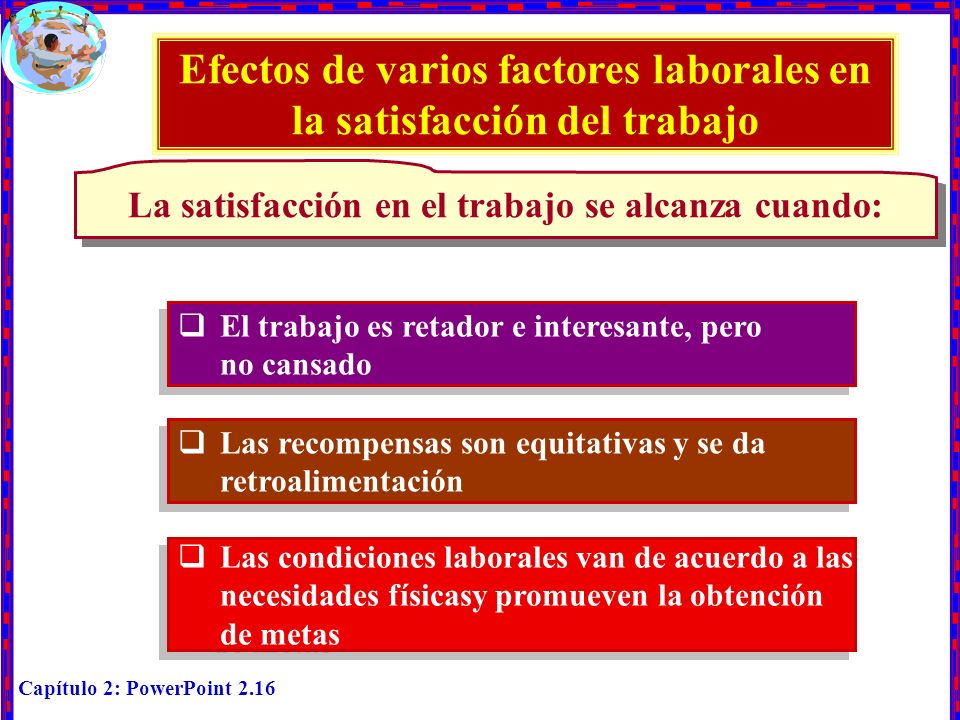 Efectos de varios factores laborales en la satisfacción del trabajo

La satisfacción en el trabajo se alcanza cuando:

❑ El trabajo es retador e interesante, pero no cansado

❑ Las recompensas son equitativas y se da retroalimentación

❑ Las condiciones laborales van de acuerdo a las necesidades físicasy promueven la obtención de metas

Capítulo 2: PowerPoint 2.16